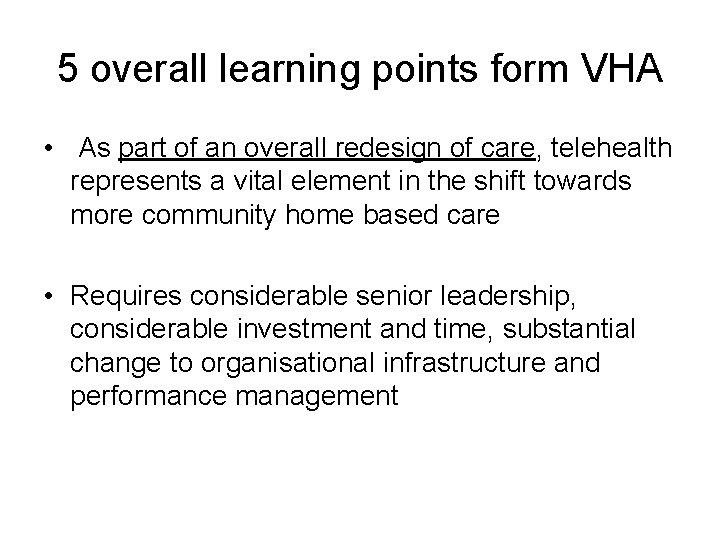 5 overall learning points form VHA

• As part of an overall redesign of care, telehealth represents a vital element in the shift towards more community home based care

• Requires considerable senior leadership, considerable investment and time, substantial change to organisational infrastructure and performance management